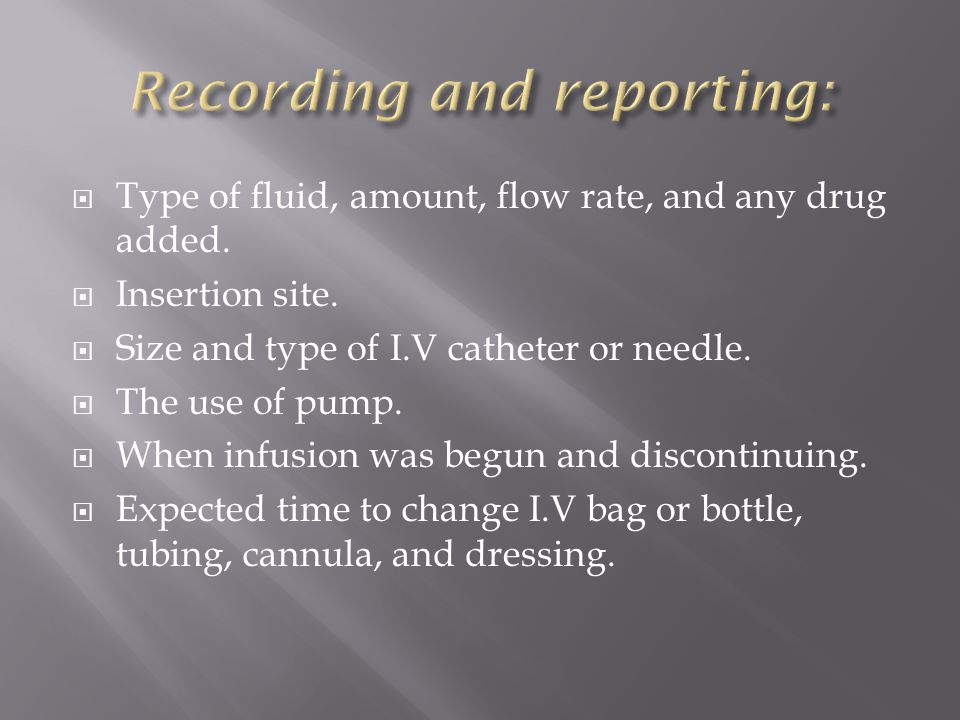 Recording and reporting:

Type of fluid, amount, flow rate, and any drug added.

Insertion site.

Size and type of I.V catheter or needle.

The use of pump.

When infusion was begun and discontinuing.

Expected time to change I.V bag or bottle, tubing, cannula, and dressing.